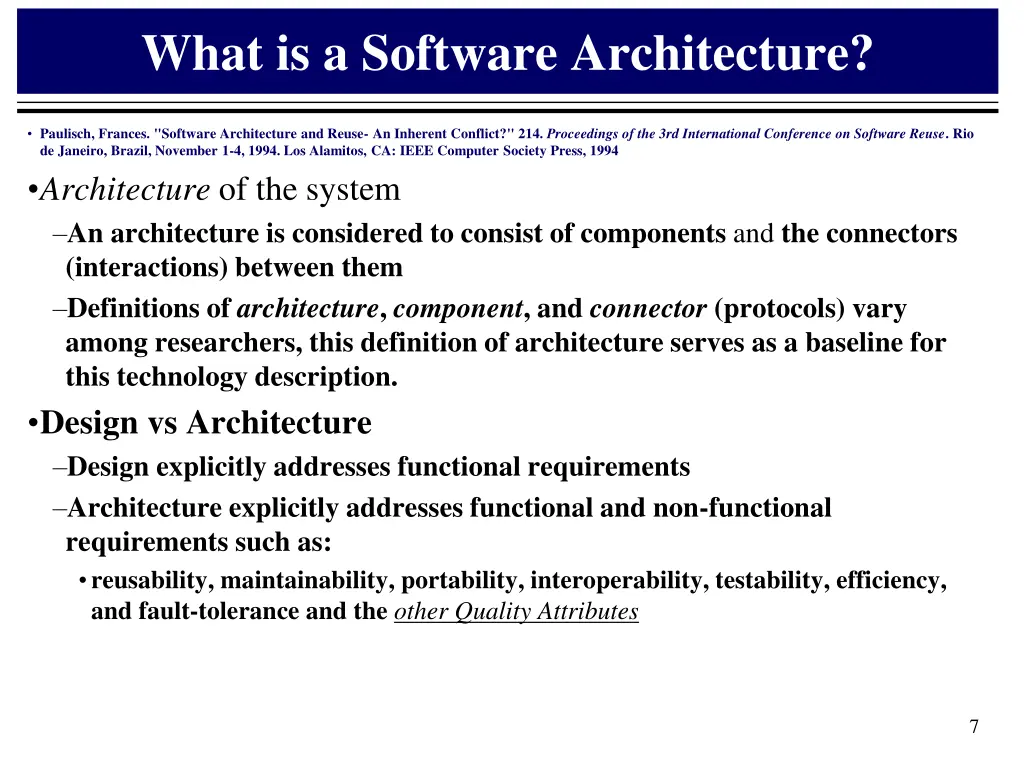 What is a Software Architecture?

• Paulisch, Frances. "Software Architecture and Reuse- An Inherent Conflict?" 214. Proceedings of the 3rd International Conference on Software Reuse. Rio de Janeiro, Brazil, November 1-4, 1994. Los Alamitos, CA: IEEE Computer Society Press, 1994

•Architecture of the system

–An architecture is considered to consist of components and the connectors (interactions) between them

–Definitions of architecture, component, and connector (protocols) vary among researchers, this definition of architecture serves as a baseline for this technology description.

•Design vs Architecture

–Design explicitly addresses functional requirements

–Architecture explicitly addresses functional and non-functional requirements such as:

• reusability, maintainability, portability, interoperability, testability, efficiency, and fault-tolerance and the other Quality Attributes

7